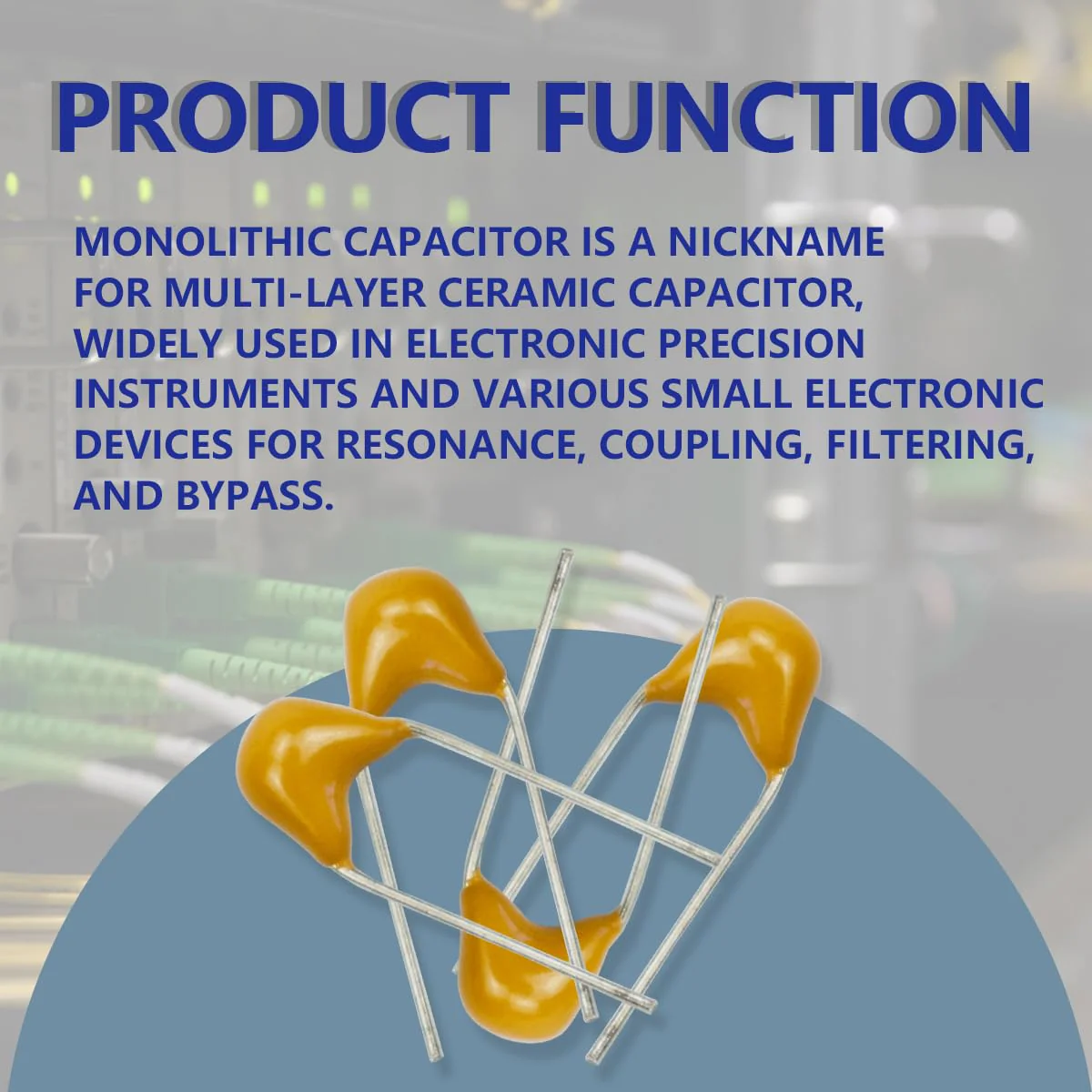 PRODUCT FUNCTION

MONOLITHIC CAPACITOR IS A NICKNAME FOR MULTI-LAYER CERAMIC CAPACITOR, WIDELY USED IN ELECTRONIC PRECISION INSTRUMENTS AND VARIOUS SMALL ELECTRONIC DEVICES FOR RESONANCE, COUPLING, FILTERING, AND BYPASS.